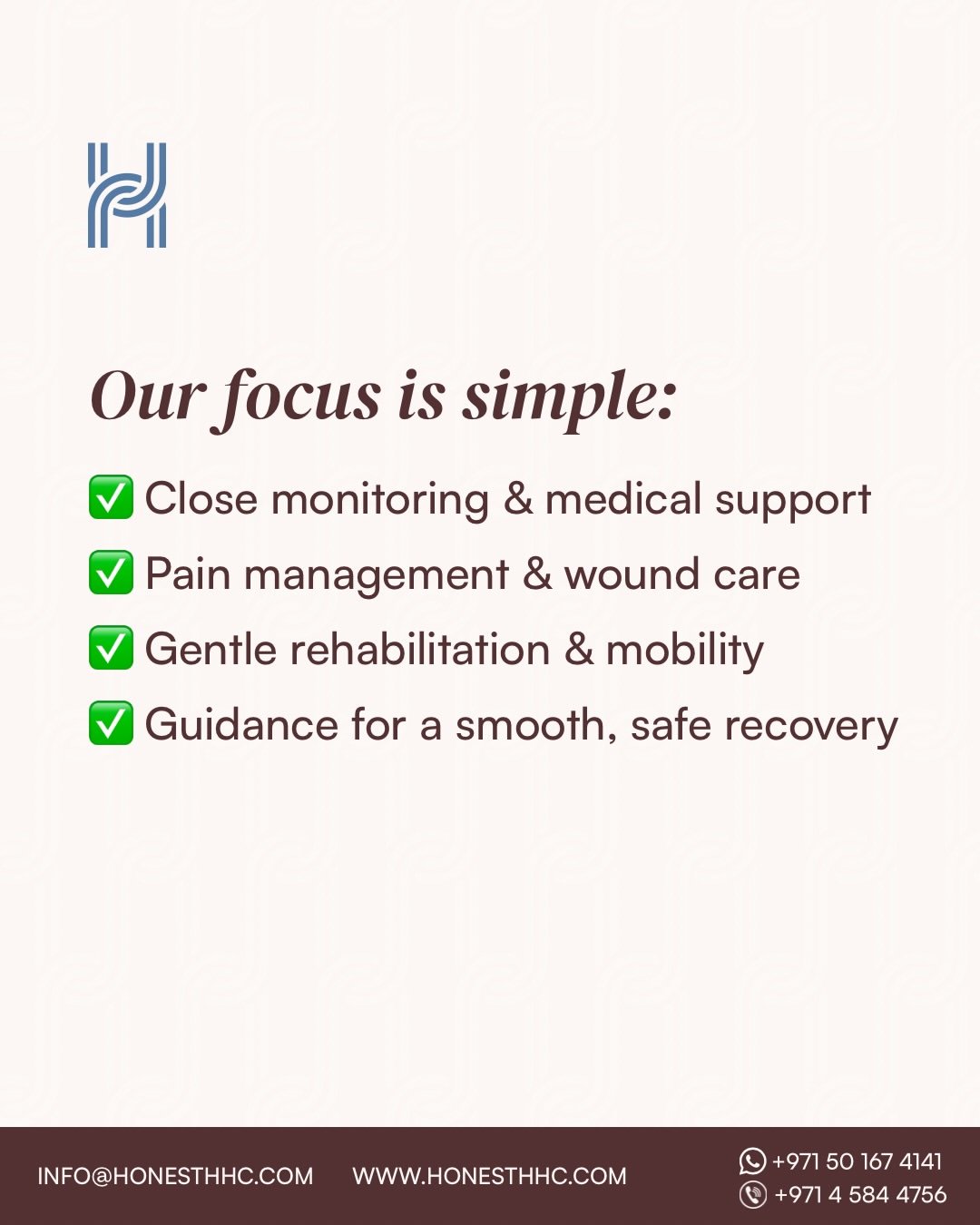 Our focus is simple:

✅ Close monitoring & medical support
✅ Pain management & wound care
✅ Gentle rehabilitation & mobility
✅ Guidance for a smooth, safe recovery

INFO@HONESTHHC.COM WWW.HONESTHHC.COM +971 50 167 4141 +971 4 584 4756